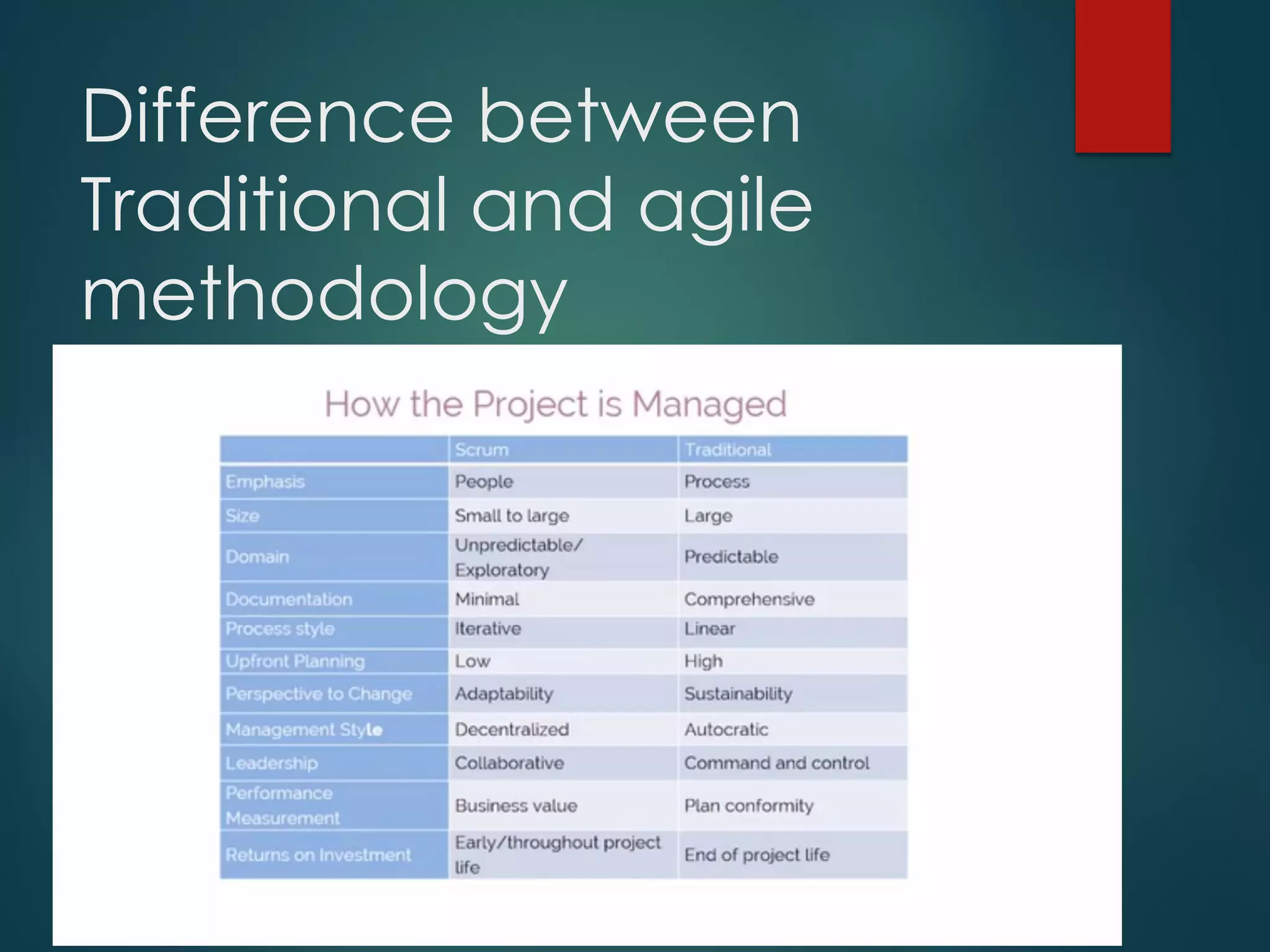 Difference between Traditional and agile methodology

How the Project is Managed

| | Scrum | Traditional |
|---|---|---|
| Emphasis | People | Process |
| Size | Small to large | Large |
| Domain | Unpredictable/ Exploratory | Predictable |
| Documentation | Minimal | Comprehensive |
| Process style | Iterative | Linear |
| Upfront Planning | Low | High |
| Perspective to Change | Adaptability | Sustainability |
| Management Style | Decentralized | Autocratic |
| Leadership | Collaborative | Command and control |
| Performance Measurement | Business value | Plan conformity |
| Returns on Investment | Early/throughout project life | End of project life |